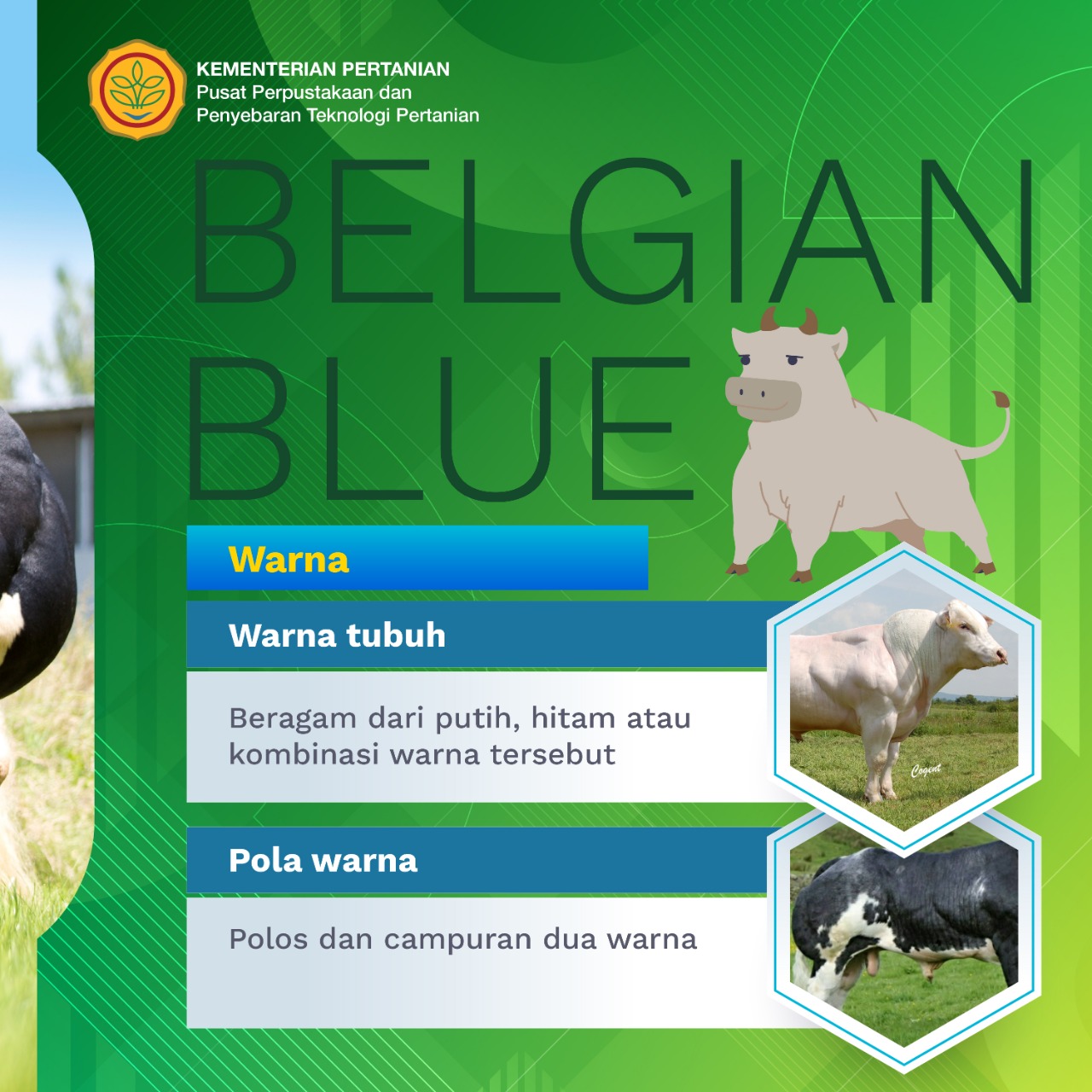 KEMENTERIAN PERTANIAN
Pusat Perpustakaan dan
Penyebaran Teknologi Pertanian

BELGIAN BLUE

Warna

Warna tubuh

Beragam dari putih, hitam atau kombinasi warna tersebut

Cogent

Pola warna

Polos dan campuran dua warna